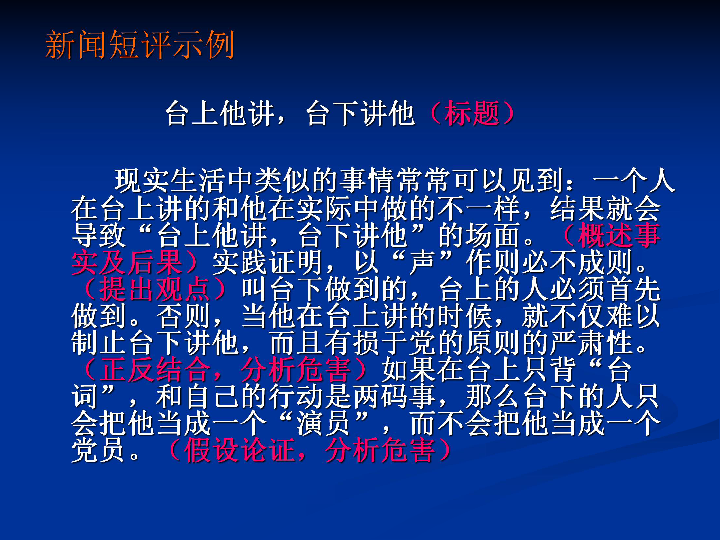 新闻短评示例

台上他讲，台下讲他（标题）

现实生活中类似的事情常常可以见到：一个人在台上讲的和他在实际中做的不一样，结果就会导致“台上他讲，台下讲他”的场面。（概述事实及后果）实践证明，以“声”作则必不成则。（提出观点）叫台下做到的，台上的人必须首先做到。否则，当他在台上讲的时候，就不仅难以制止台下讲他，而且有损于党的原则的严肃性。（正反结合，分析危害）如果在台上只背“台词”，和自己的行动是两码事，那么台下的人只会把他当成一个“演员”，而不会把他当成一个党员。（假设论证，分析危害）